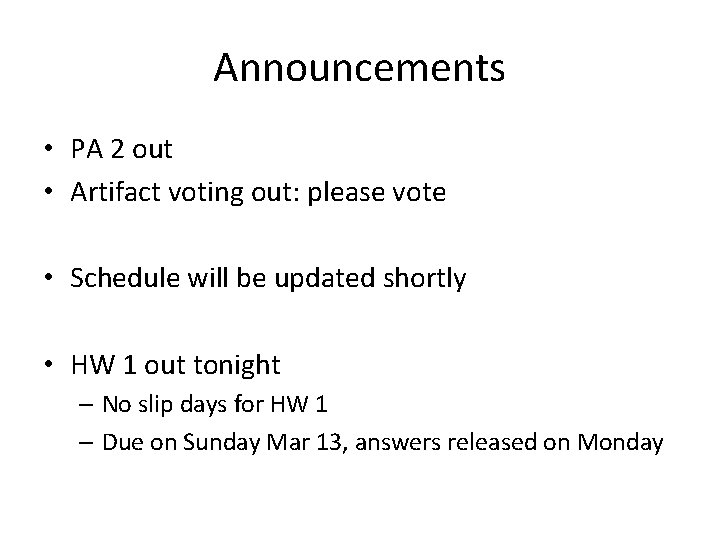 Announcements

• PA 2 out
• Artifact voting out: please vote

• Schedule will be updated shortly

• HW 1 out tonight
– No slip days for HW 1
– Due on Sunday Mar 13, answers released on Monday